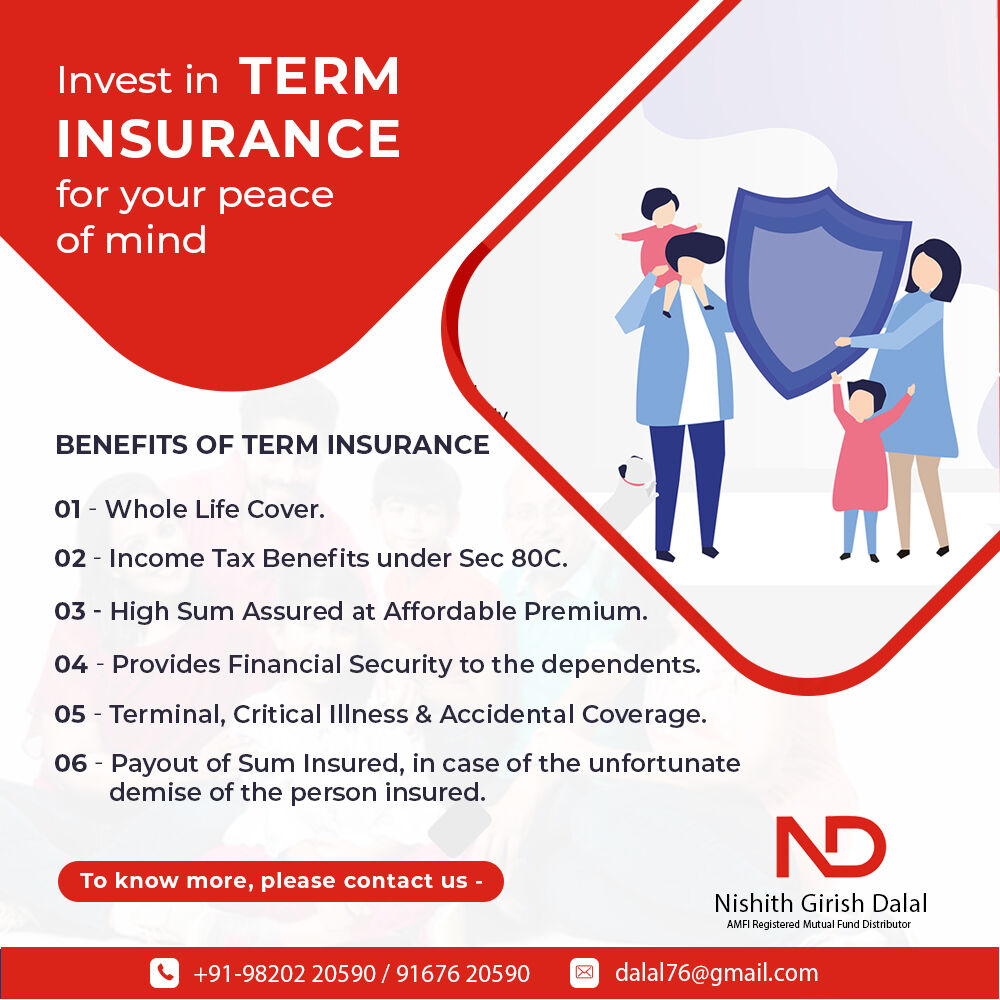 Invest in TERM INSURANCE for your peace of mind

BENEFITS OF TERM INSURANCE

01 - Whole Life Cover.

02 - Income Tax Benefits under Sec 80C.

03 - High Sum Assured at Affordable Premium.

04 - Provides Financial Security to the dependents.

05 - Terminal, Critical Illness & Accidental Coverage.

06 - Payout of Sum Insured, in case of the unfortunate demise of the person insured.

To know more, please contact us -

ND

Nishith Girish Dalal

AMFI Registered Mutual Fund Distributor

+91-98202 20590 / 91676 20590

dalal76@gmail.com